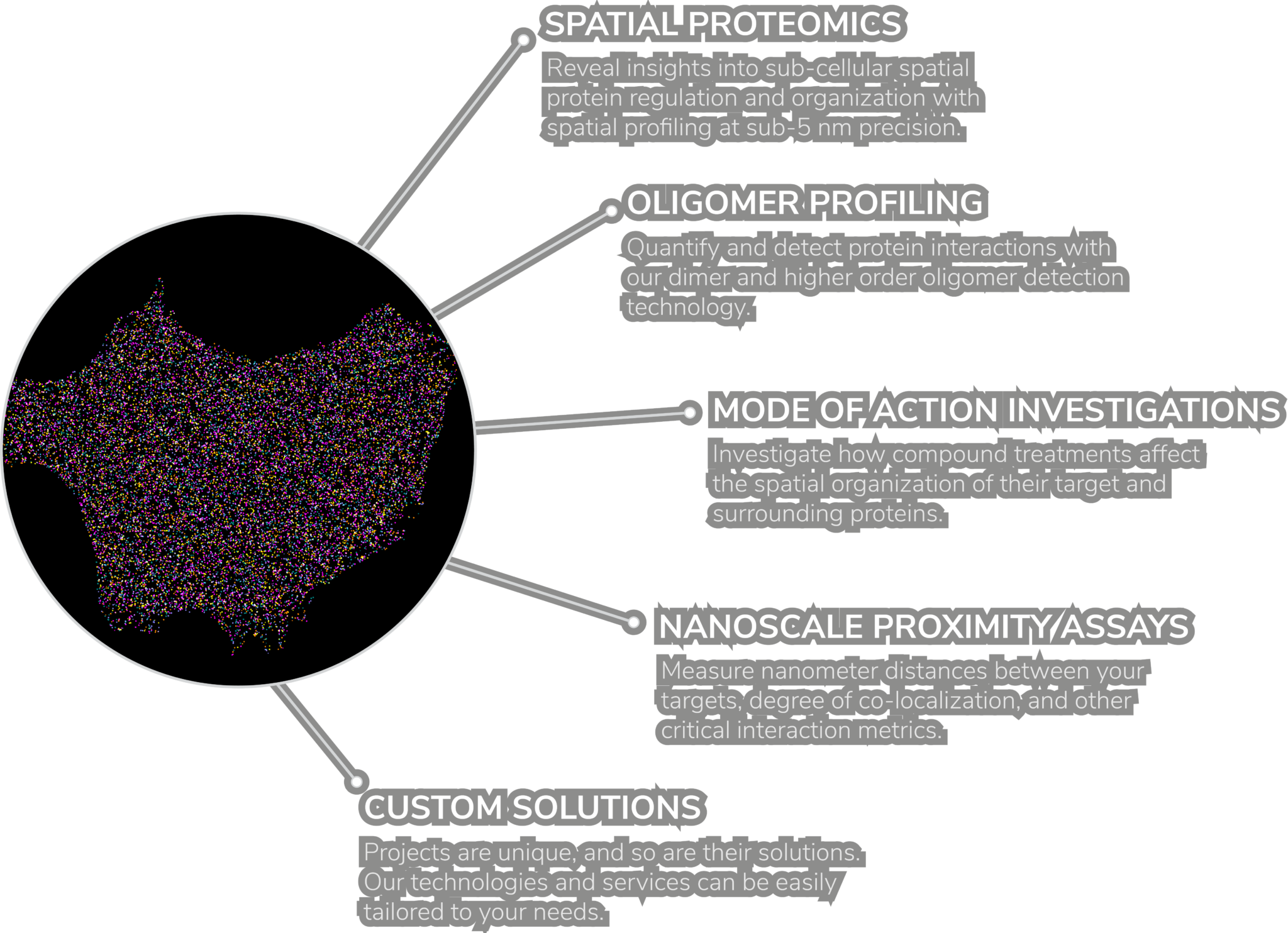 SPATIAL PROTEOMICS
Reveal insights into sub-cellular spatial protein regulation and organization with spatial profiling at sub-5 nm precision.

OLIGOMER PROFILING
Quantify and detect protein interactions with our dimer and higher order oligomer detection technology.

MODE OF ACTION INVESTIGATIONS
Investigate how compound treatments affect the spatial organization of their target and surrounding proteins.

NANOSCALE PROXIMITY ASSAYS
Measure nanometer distances between your targets, degree of co-localization, and other critical interaction metrics.

CUSTOM SOLUTIONS
Projects are unique, and so are their solutions. Our technologies and services can be easily tailored to your needs.